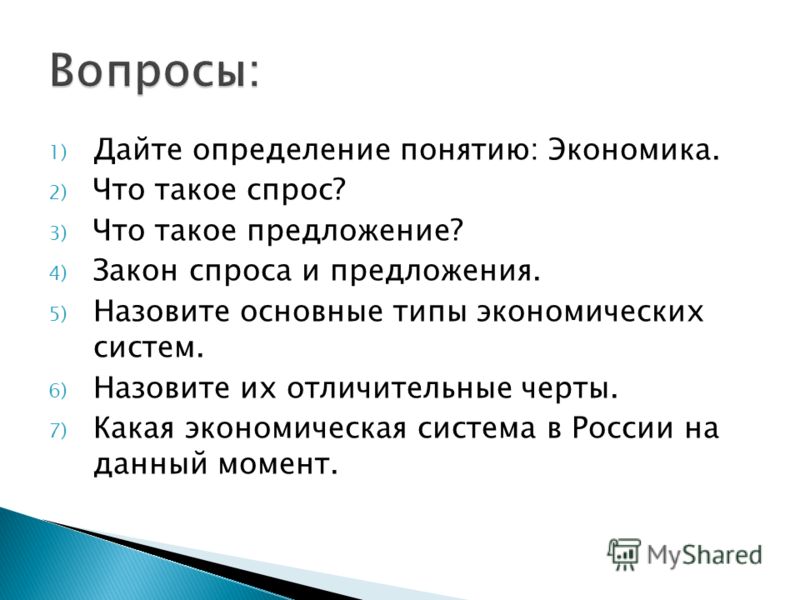 Вопросы:

1) Дайте определение понятию: Экономика.
2) Что такое спрос?
3) Что такое предложение?
4) Закон спроса и предложения.
5) Назовите основные типы экономических систем.
6) Назовите их отличительные черты.
7) Какая экономическая система в России на данный момент.

MyShared